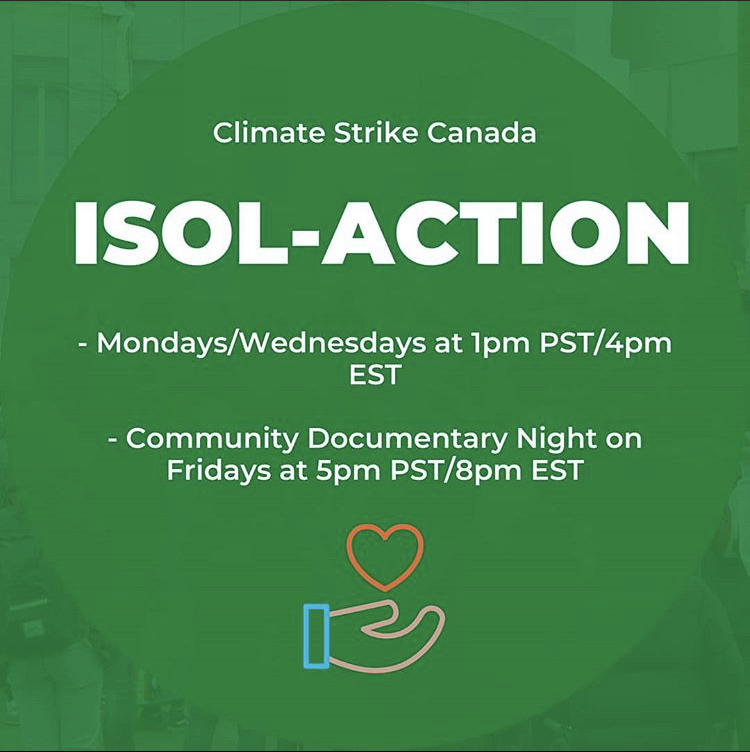 Climate Strike Canada

ISOL-ACTION

- Mondays/Wednesdays at 1pm PST/4pm EST

- Community Documentary Night on Fridays at 5pm PST/8pm EST